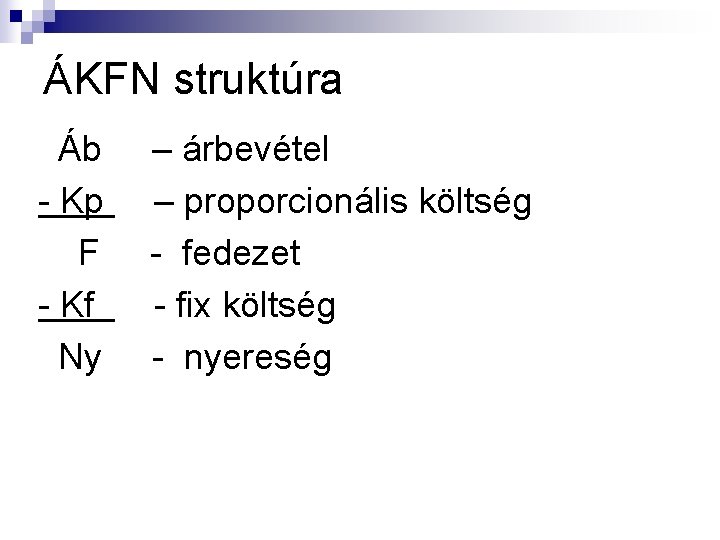 ÁKFN struktúra

Áb – árbevétel

- Kp – proporcionális költség

F - fedezet

- Kf - fix költség

Ny - nyereség